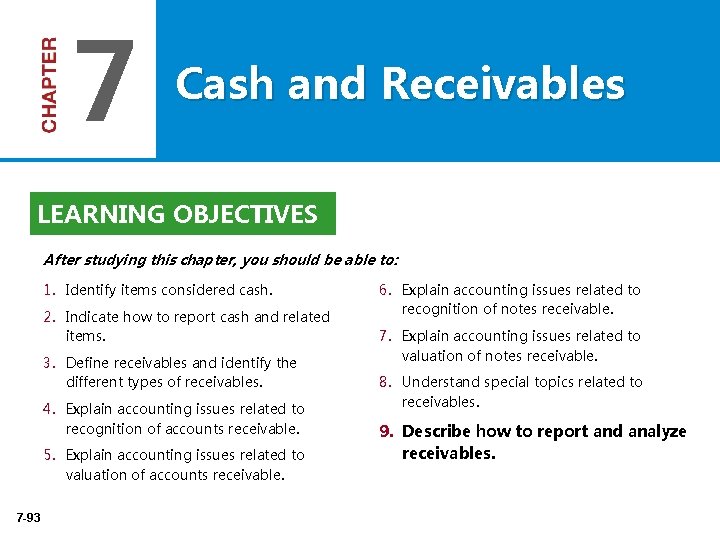 CHAPTER 7

Cash and Receivables

LEARNING OBJECTIVES

After studying this chapter, you should be able to:

1. Identify items considered cash.

2. Indicate how to report cash and related items.

3. Define receivables and identify the different types of receivables.

4. Explain accounting issues related to recognition of accounts receivable.

5. Explain accounting issues related to valuation of accounts receivable.

6. Explain accounting issues related to recognition of notes receivable.

7. Explain accounting issues related to valuation of notes receivable.

8. Understand special topics related to receivables.

9. Describe how to report and analyze receivables.

7-93